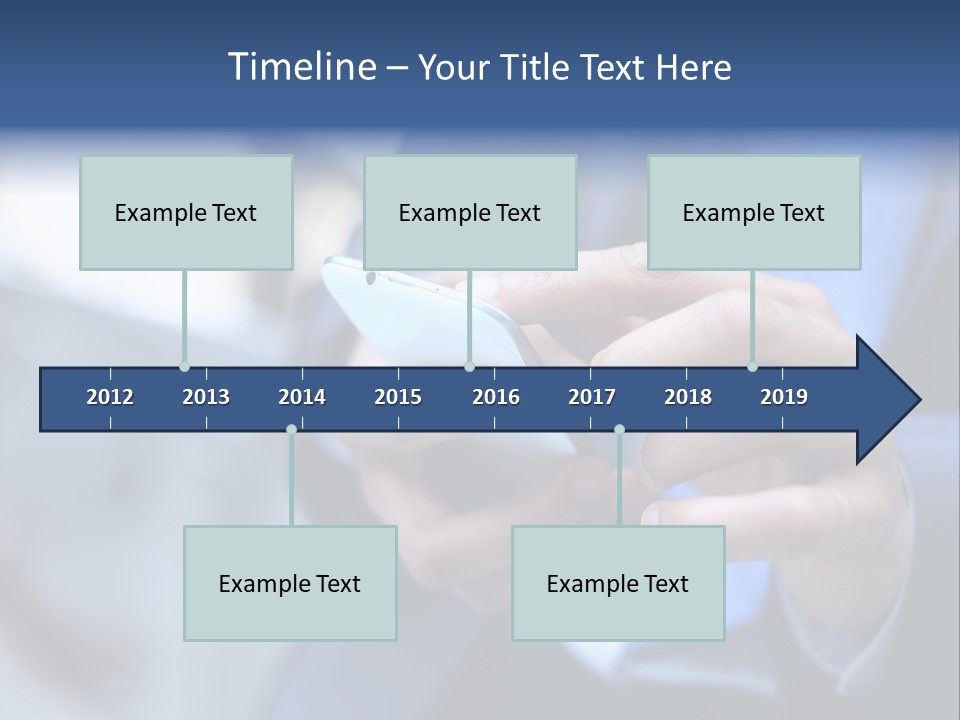 Timeline – Your Title Text Here

Example Text

Example Text

Example Text

2012 2013 2014 2015 2016 2017 2018 2019

Example Text

Example Text